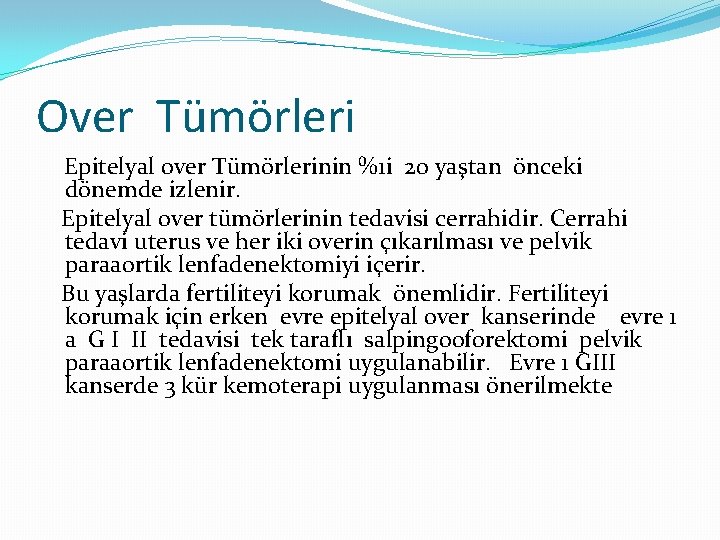 Over Tümörleri

Epitelyal over Tümörlerinin %1i 20 yaştan önceki dönemde izlenir.

Epitelyal over tümörlerinin tedavisi cerrahidir. Cerrahi tedavi uterus ve her iki overin çıkarılması ve pelvik paraaortik lenfadenektomiyi içerir.

Bu yaşlarda fertiliteyi korumak önemlidir. Fertiliteyi korumak için erken evre epitelyal over kanserinde evre 1 a G I II tedavisi tek taraflı salpingooforektomi pelvik paraaortik lenfadenektomi uygulanabilir. Evre 1 GIII kanserde 3 kür kemoterapi uygulanması önerilmekte